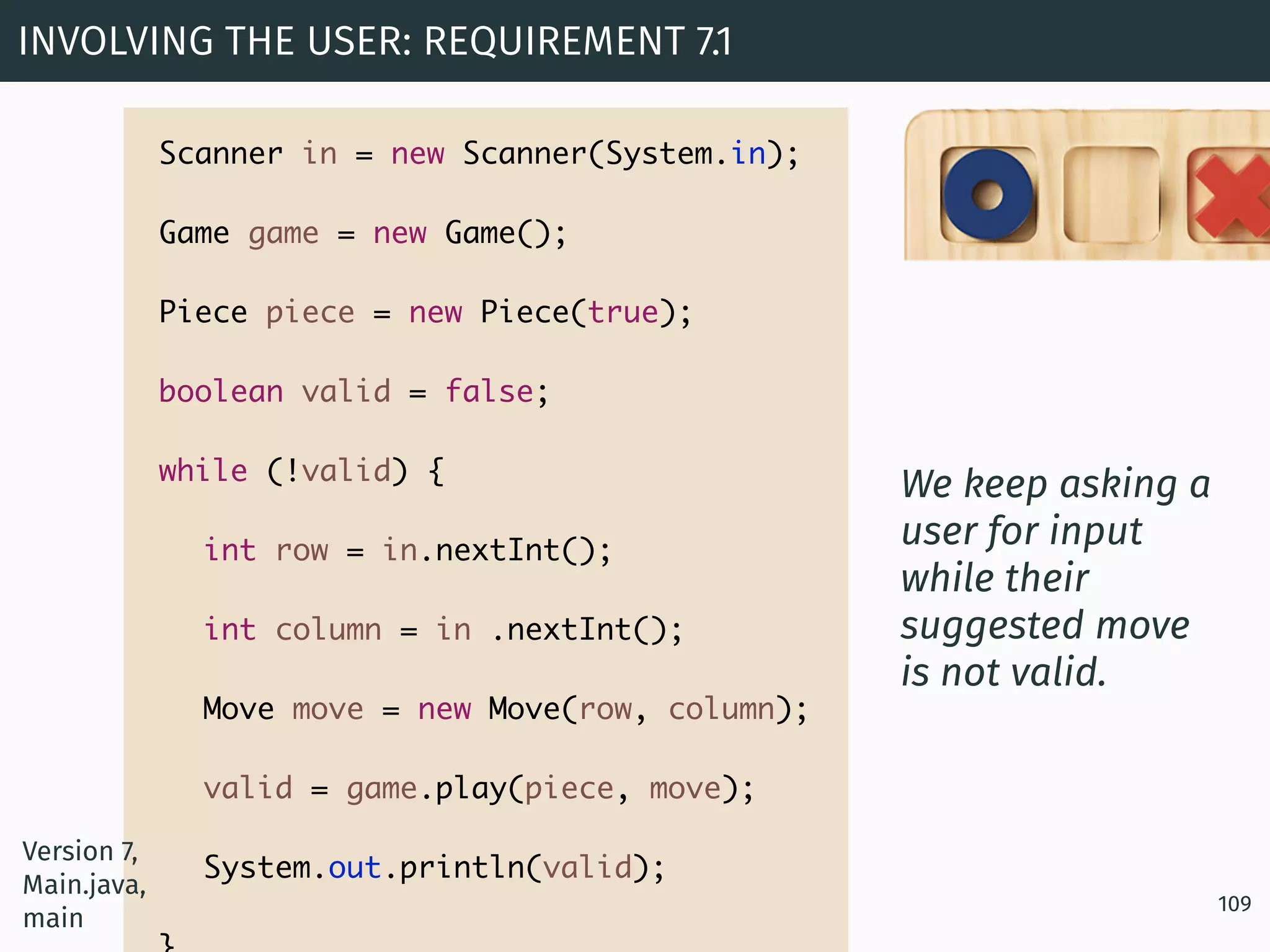 INVOLVING THE USER: REQUIREMENT 7.1

Scanner in = new Scanner(System.in);

Game game = new Game();

Piece piece = new Piece(true);

boolean valid = false;

while (!valid) {

int row = in.nextInt();

int column = in .nextInt();

Move move = new Move(row, column);

valid = game.play(piece, move);

System.out.println(valid);

}

We keep asking a user for input while their suggested move is not valid.

Version 7, Main.java, main

109